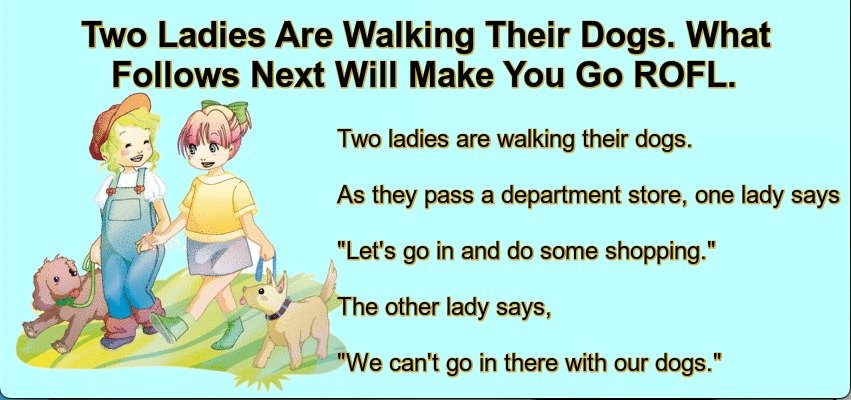 Two Ladies Are Walking Their Dogs. What Follows Next Will Make You Go ROFL.

Two ladies are walking their dogs.

As they pass a department store, one lady says

"Let's go in and do some shopping."

The other lady says,

"We can't go in there with our dogs."